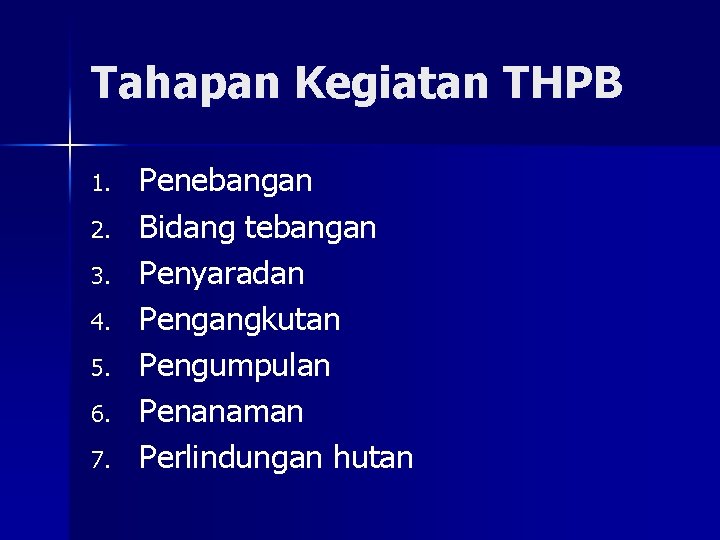 Tahapan Kegiatan THPB

1. Penebangan
2. Bidang tebangan
3. Penyaradan
4. Pengangkutan
5. Pengumpulan
6. Penanaman
7. Perlindungan hutan